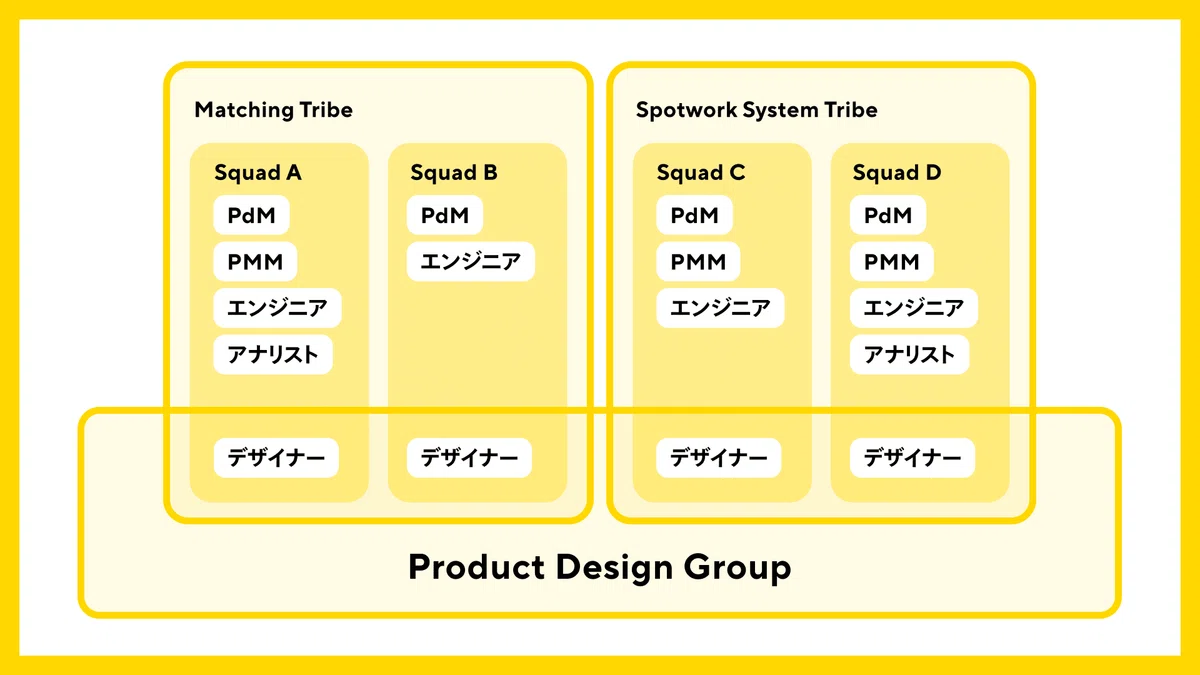 Matching Tribe

Squad A
PdM
PMM
エンジニア
アナリスト
デザイナー

Squad B
PdM
エンジニア
デザイナー

Spotwork System Tribe

Squad C
PdM
PMM
エンジニア
デザイナー

Squad D
PdM
PMM
エンジニア
アナリスト
デザイナー

Product Design Group